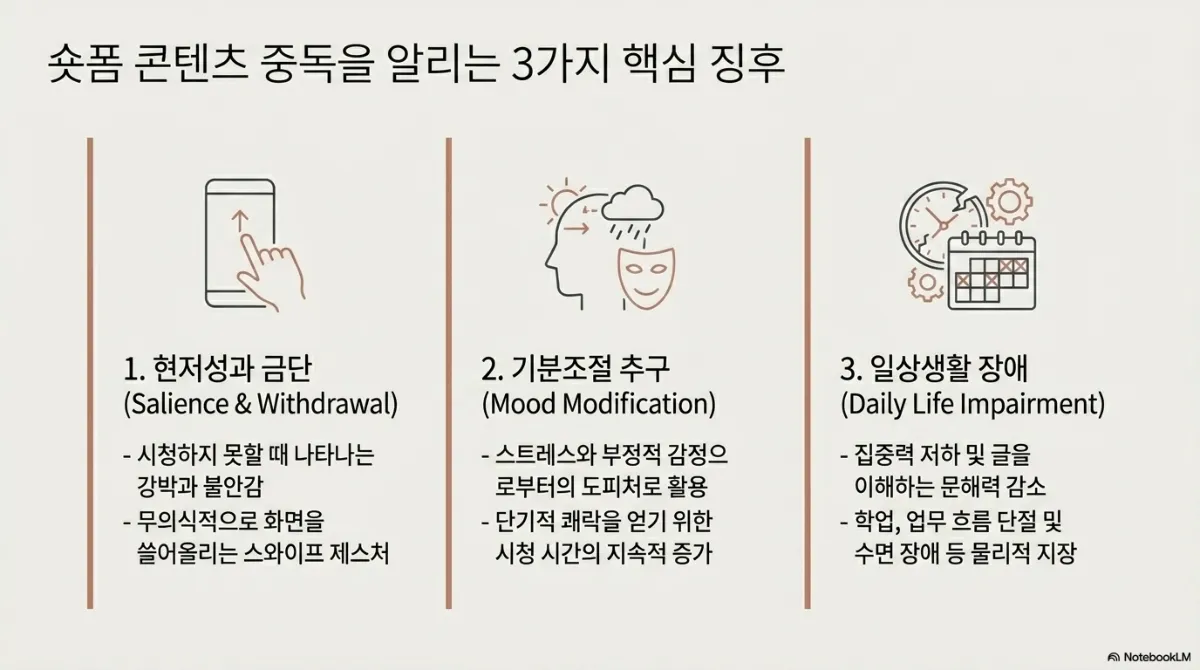 숏폼 콘텐츠 중독을 알리는 3가지 핵심 징후

1. 현저성과 금단
(Salience & Withdrawal)

- 시청하지 못할 때 나타나는 강박과 불안감
- 무의식적으로 화면을 쓸어올리는 스와이프 제스처

2. 기분조절 추구
(Mood Modification)

- 스트레스와 부정적 감정으로부터의 도피처로 활용
- 단기적 쾌락을 얻기 위한 시청 시간의 지속적 증가

3. 일상생활 장애
(Daily Life Impairment)

- 집중력 저하 및 글을 이해하는 문해력 감소
- 학업, 업무 흐름 단절 및 수면 장애 등 물리적 지장

NotebookLM